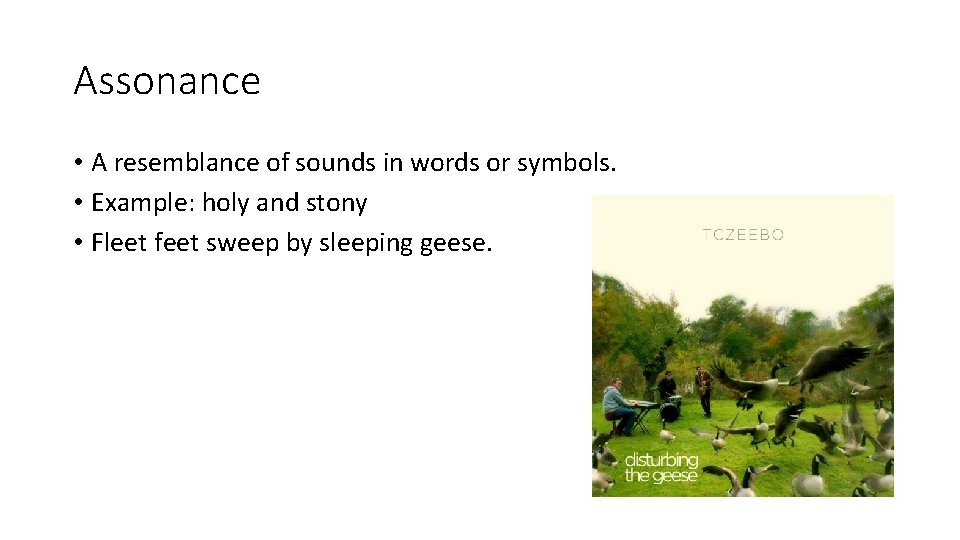 Assonance

• A resemblance of sounds in words or symbols.
• Example: holy and stony
• Fleet feet sweep by sleeping geese.

TCZEEBO

disturbing the geese